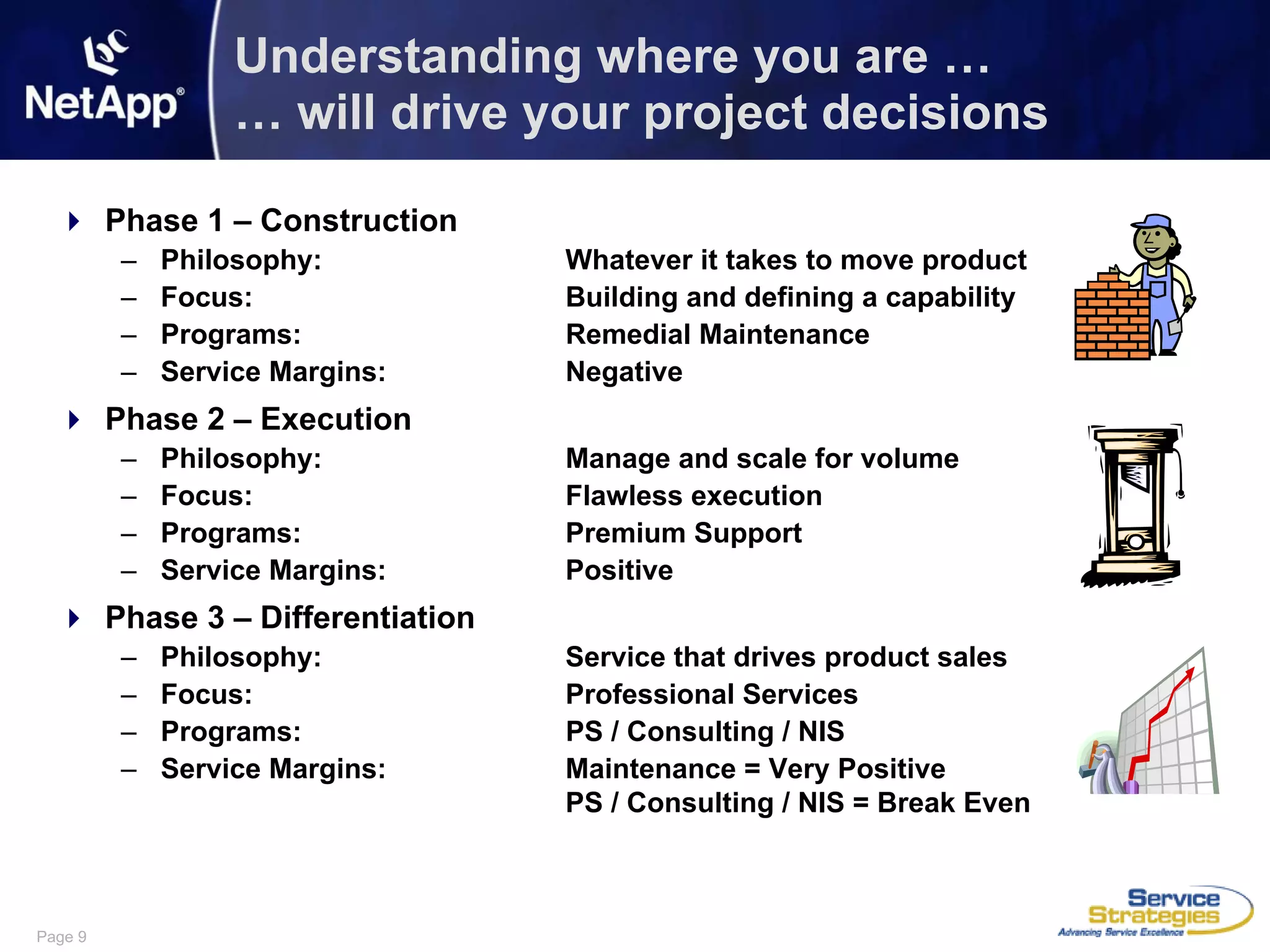 NetApp®

Understanding where you are …
… will drive your project decisions

Phase 1 – Construction
– Philosophy: Whatever it takes to move product
– Focus: Building and defining a capability
– Programs: Remedial Maintenance
– Service Margins: Negative

Phase 2 – Execution
– Philosophy: Manage and scale for volume
– Focus: Flawless execution
– Programs: Premium Support
– Service Margins: Positive

Phase 3 – Differentiation
– Philosophy: Service that drives product sales
– Focus: Professional Services
– Programs: PS / Consulting / NIS
– Service Margins: Maintenance = Very Positive
PS / Consulting / NIS = Break Even

Page 9

Service Strategies
Advancing Service Excellence